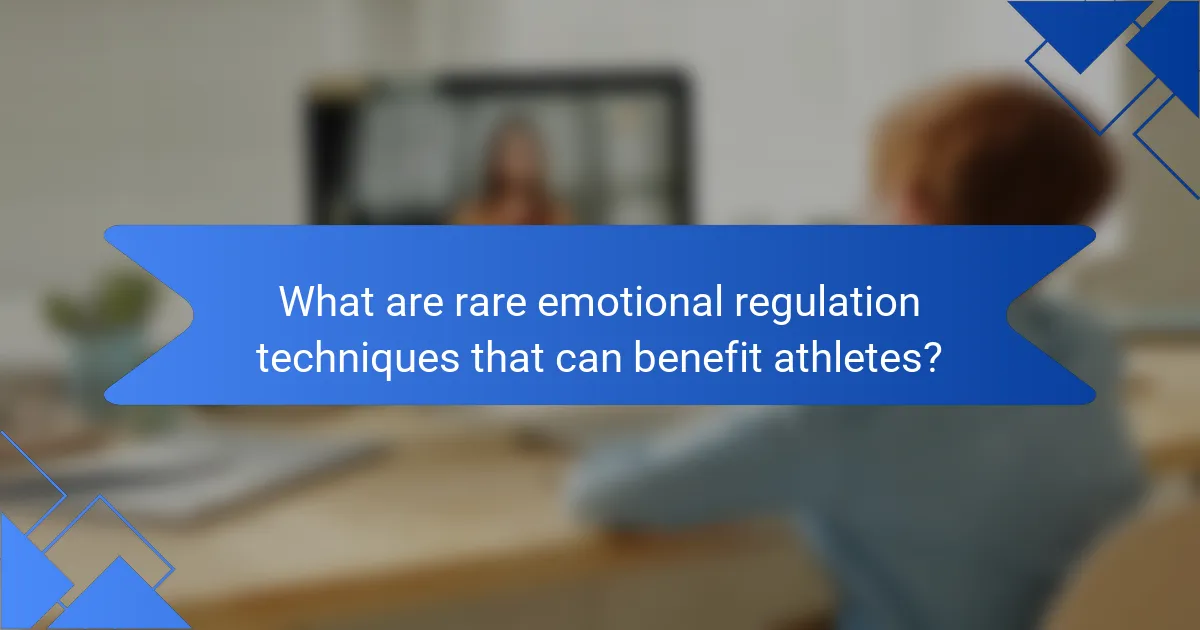 What are rare emotional regulation techniques that can benefit athletes?